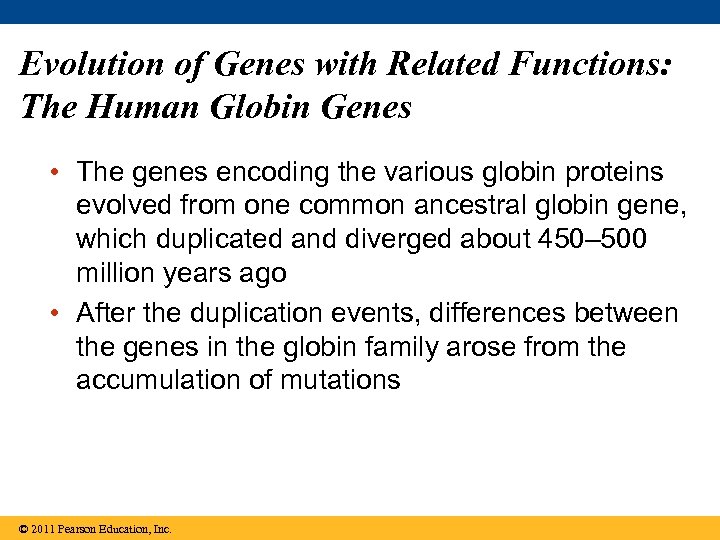 Evolution of Genes with Related Functions: The Human Globin Genes

• The genes encoding the various globin proteins evolved from one common ancestral globin gene, which duplicated and diverged about 450–500 million years ago

• After the duplication events, differences between the genes in the globin family arose from the accumulation of mutations

© 2011 Pearson Education, Inc.